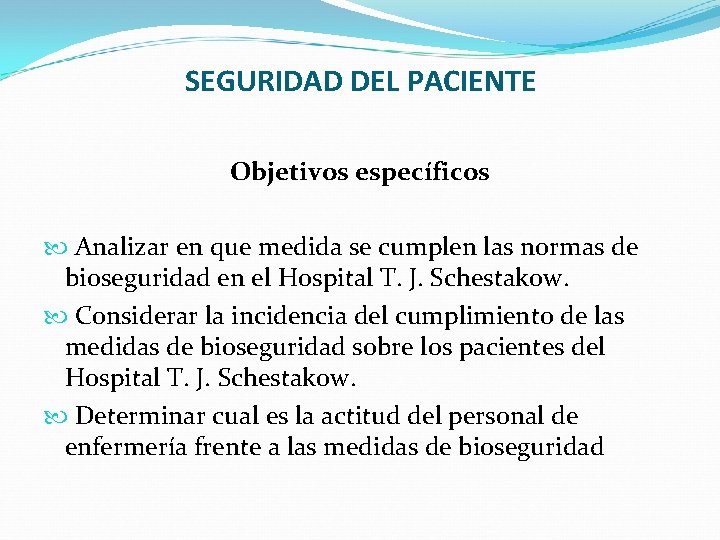 SEGURIDAD DEL PACIENTE

Objetivos específicos

Analizar en que medida se cumplen las normas de bioseguridad en el Hospital T. J. Schestakow.

Considerar la incidencia del cumplimiento de las medidas de bioseguridad sobre los pacientes del Hospital T. J. Schestakow.

Determinar cual es la actitud del personal de enfermería frente a las medidas de bioseguridad